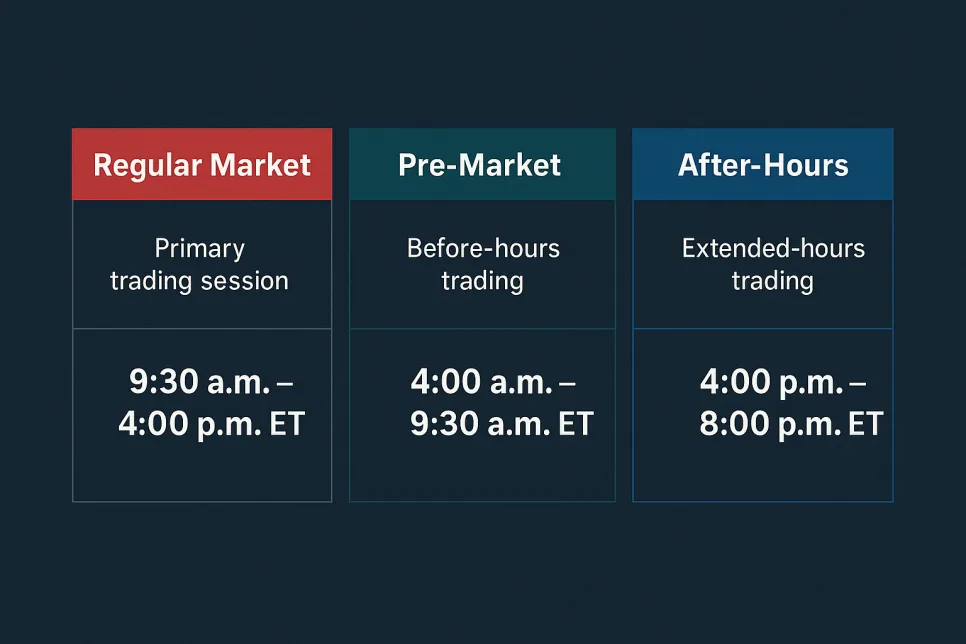 | Regular Market | Pre-Market | After-Hours |
|---|---|---|
| Primary trading session | Before-hours trading | Extended-hours trading |
| 9:30 a.m. – 4:00 p.m. ET | 4:00 a.m. – 9:30 a.m. ET | 4:00 p.m. – 8:00 p.m. ET |